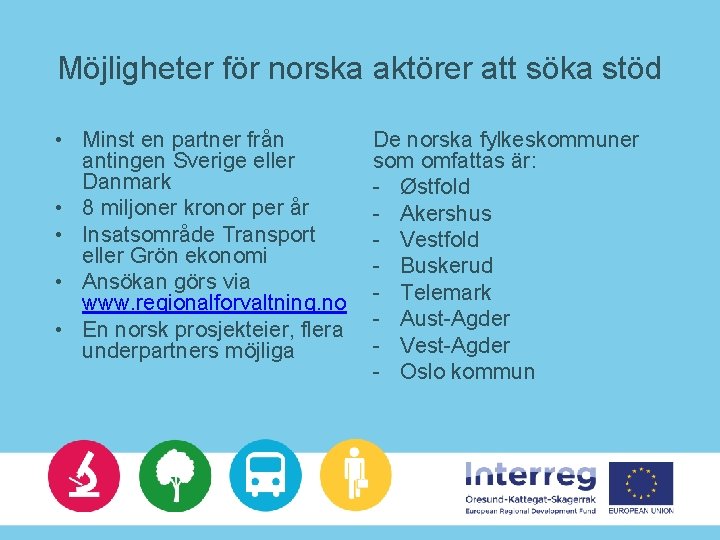 Möjligheter för norska aktörer att söka stöd

• Minst en partner från antingen Sverige eller Danmark
• 8 miljoner kronor per år
• Insatsområde Transport eller Grön ekonomi
• Ansökan görs via www.regionalforvaltning.no
• En norsk prosjekteier, flera underpartners möjliga

De norska fylkeskommuner som omfattas är:
- Østfold
- Akershus
- Vestfold
- Buskerud
- Telemark
- Aust-Agder
- Vest-Agder
- Oslo kommun

Interreg
Öresund-Kattegat-Skagerrak
European Regional Development Fund

EUROPEAN UNION